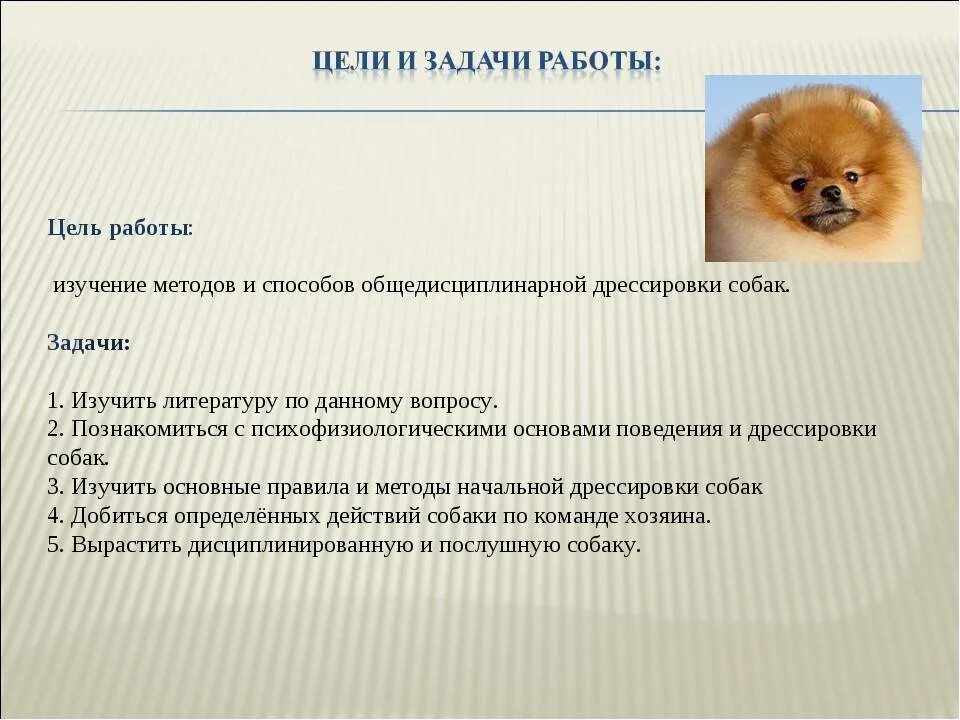 ЦЕЛИ И ЗАДАЧИ РАБОТЫ:

Цель работы:

изучение методов и способов общедисциплинарной дрессировки собак.

Задачи:

1. Изучить литературу по данному вопросу.
2. Познакомиться с психофизиологическими основами поведения и дрессировки собак.
3. Изучить основные правила и методы начальной дрессировки собак
4. Добиться определённых действий собаки по команде хозяина.
5. Вырастить дисциплинированную и послушную собаку.